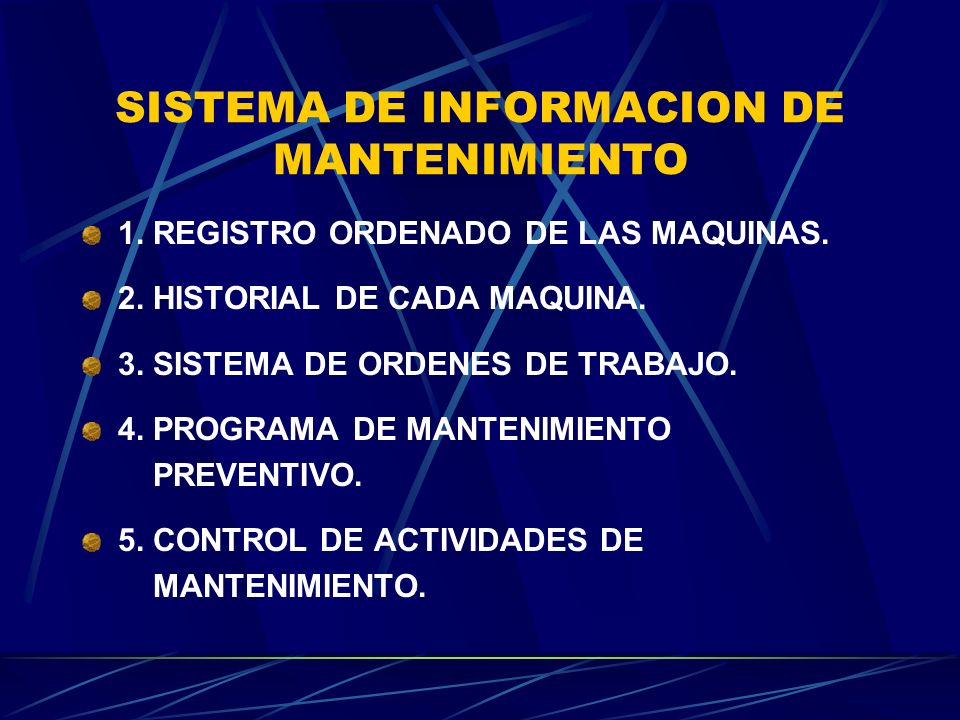 SISTEMA DE INFORMACION DE MANTENIMIENTO

1. REGISTRO ORDENADO DE LAS MAQUINAS.

2. HISTORIAL DE CADA MAQUINA.

3. SISTEMA DE ORDENES DE TRABAJO.

4. PROGRAMA DE MANTENIMIENTO PREVENTIVO.

5. CONTROL DE ACTIVIDADES DE MANTENIMIENTO.